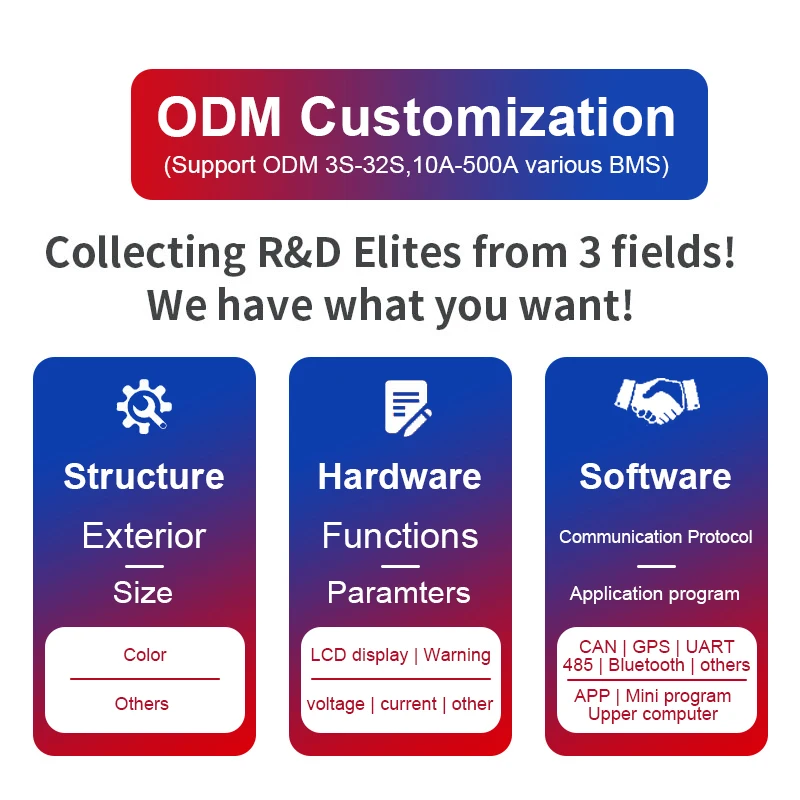 ODM Customization
(Support ODM 3S-32S,10A-500A various BMS)

Collecting R&D Elites from 3 fields!
We have what you want!

Structure
Exterior
Size
Color
Others

Hardware
Functions
Paramters
LCD display | Warning
voltage | current | other

Software
Communication Protocol
Application program
CAN | GPS | UART
485 | Bluetooth | others
APP | Mini program
Upper computer